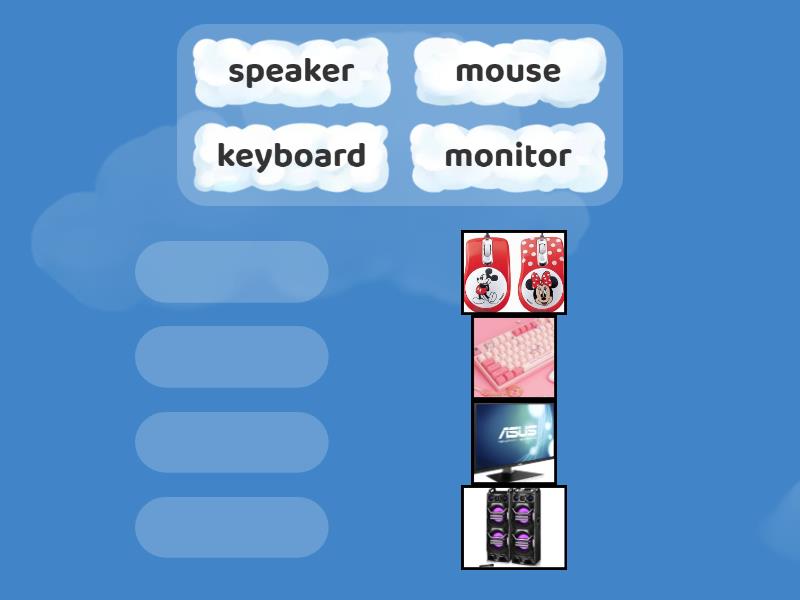 speaker
mouse
keyboard
monitor

ASUS